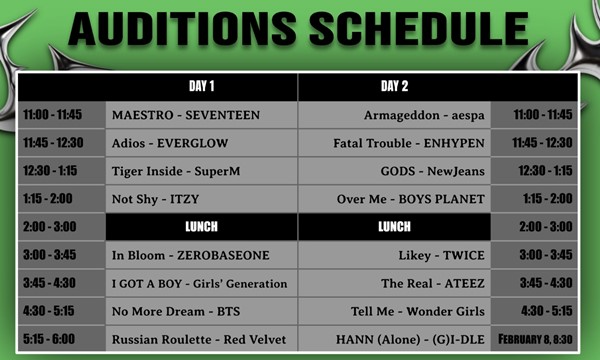 AUDITIONS SCHEDULE

| | DAY 1 | DAY 2 | |
|---|---|---|---|
| 11:00 - 11:45 | MAESTRO - SEVENTEEN | Armageddon - aespa | 11:00 - 11:45 |
| 11:45 - 12:30 | Adios - EVERGLOW | Fatal Trouble - ENHYPEN | 11:45 - 12:30 |
| 12:30 - 1:15 | Tiger Inside - SuperM | GODS - NewJeans | 12:30 - 1:15 |
| 1:15 - 2:00 | Not Shy - ITZY | Over Me - BOYS PLANET | 1:15 - 2:00 |
| 2:00 - 3:00 | LUNCH | LUNCH | 2:00 - 3:00 |
| 3:00 - 3:45 | In Bloom - ZEROBASEONE | Likey - TWICE | 3:00 - 3:45 |
| 3:45 - 4:30 | I GOT A BOY - Girls' Generation | The Real - ATEEZ | 3:45 - 4:30 |
| 4:30 - 5:15 | No More Dream - BTS | Tell Me - Wonder Girls | 4:30 - 5:15 |
| 5:15 - 6:00 | Russian Roulette - Red Velvet | HANN (Alone) - (G)I-DLE | FEBRUARY 8, 8:30 |